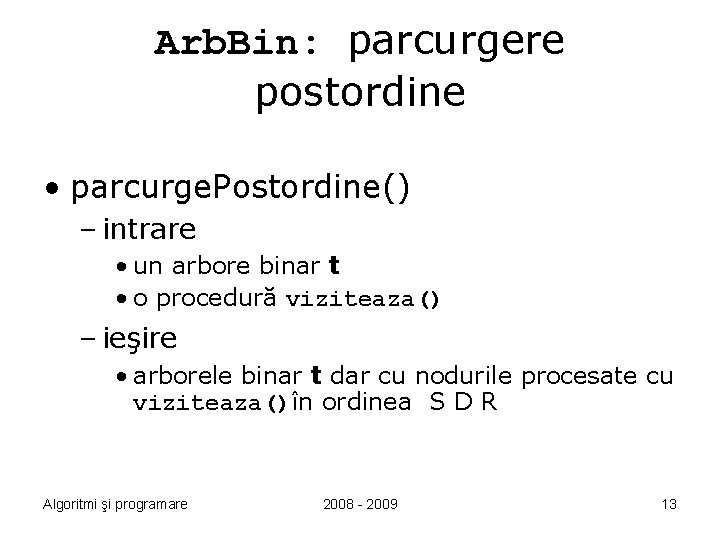 ArbBin: parcurgere postordine

• parcurgePostordine()
– intrare
• un arbore binar t
• o procedură viziteaza()
– ieşire
• arborele binar t dar cu nodurile procesate cu viziteaza() în ordinea S D R

Algoritmi şi programare 2008 - 2009 13